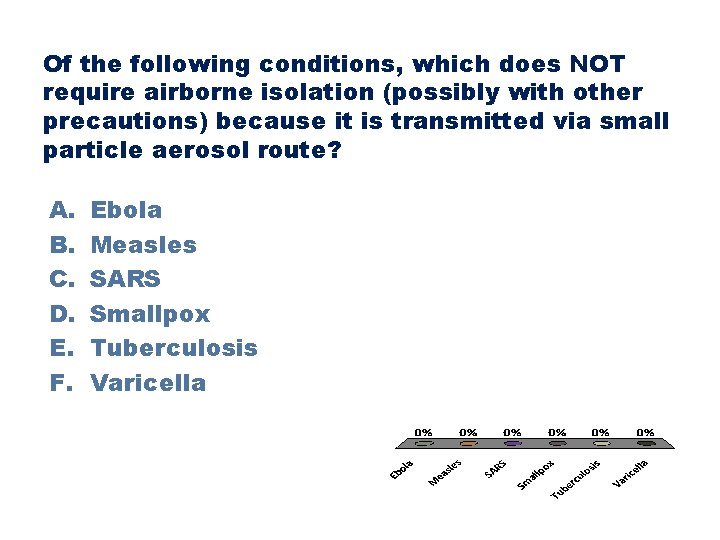 Of the following conditions, which does NOT require airborne isolation (possibly with other precautions) because it is transmitted via small particle aerosol route?

A. Ebola
B. Measles
C. SARS
D. Smallpox
E. Tuberculosis
F. Varicella

0% 0% 0% 0% 0% 0%

Ebola Measles SARS Smallpox Tuberculosis Varicella